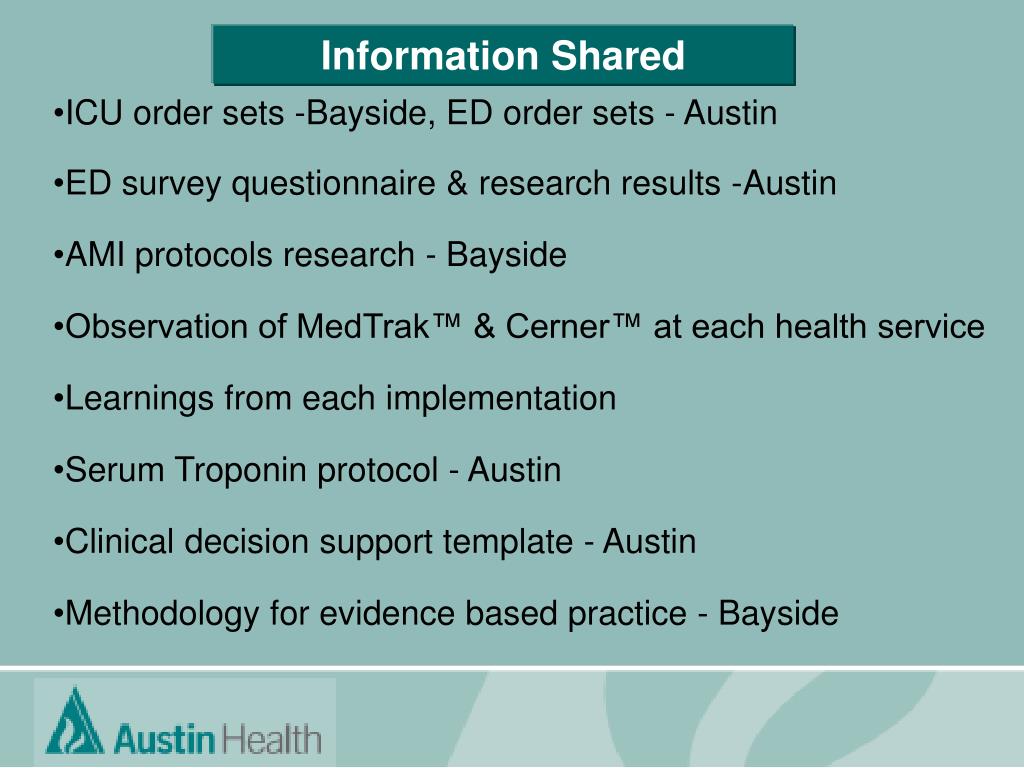 Information Shared

•ICU order sets -Bayside, ED order sets - Austin

•ED survey questionnaire & research results -Austin

•AMI protocols research - Bayside

•Observation of MedTrak™ & Cerner™ at each health service

•Learnings from each implementation

•Serum Troponin protocol - Austin

•Clinical decision support template - Austin

•Methodology for evidence based practice - Bayside

Austin Health